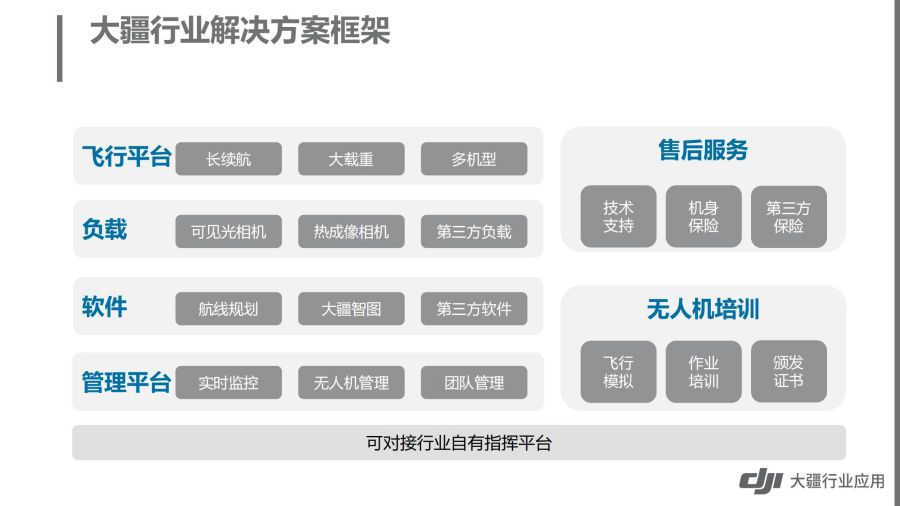 大疆行业解决方案框架

飞行平台 长续航 大载重 多机型

负载 可见光相机 热成像相机 第三方负载

软件 航线规划 大疆智图 第三方软件

管理平台 实时监控 无人机管理 团队管理

售后服务

技术支持 机身保险 第三方保险

无人机培训

飞行模拟 作业培训 颁发证书

可对接行业自有指挥平台

dji 大疆行业应用